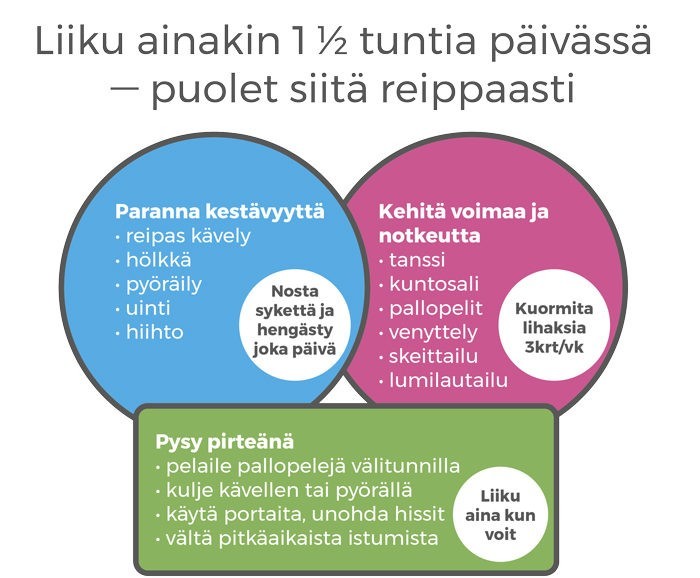 Liiku ainakin 1 ½ tuntia päivässä — puolet siitä reippaasti

Paranna kestävyyttä
· reipas kävely
· hölkkä
· pyöräily
· uinti
· hiihto

Nosta sykettä ja hengästy joka päivä

Kehitä voimaa ja notkeutta
· tanssi
· kuntosali
· pallopelit
· venyttely
· skeittailu
· lumilautailu

Kuormita lihaksia 3krt/vk

Pysy pirteänä
· pelaile pallopelejä välitunnilla
· kulje kävellen tai pyörällä
· käytä portaita, unohda hissit
· vältä pitkäaikaista istumista

Liiku aina kun voit